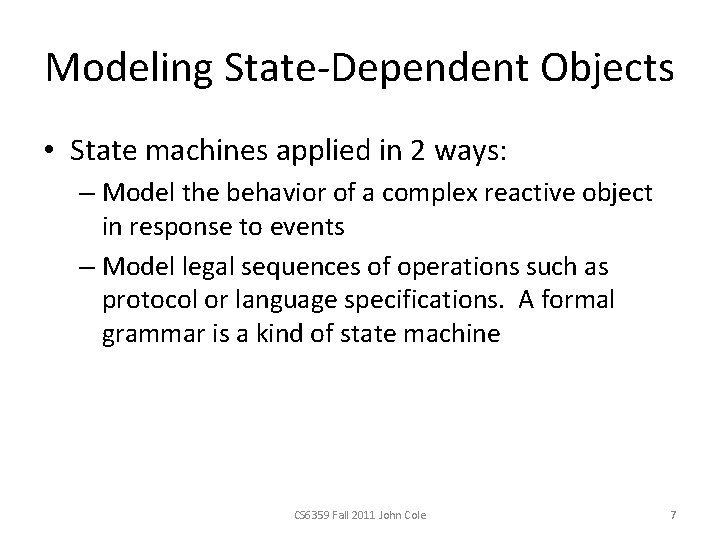 Modeling State-Dependent Objects

• State machines applied in 2 ways:
– Model the behavior of a complex reactive object in response to events
– Model legal sequences of operations such as protocol or language specifications. A formal grammar is a kind of state machine

CS6359 Fall 2011 John Cole

7